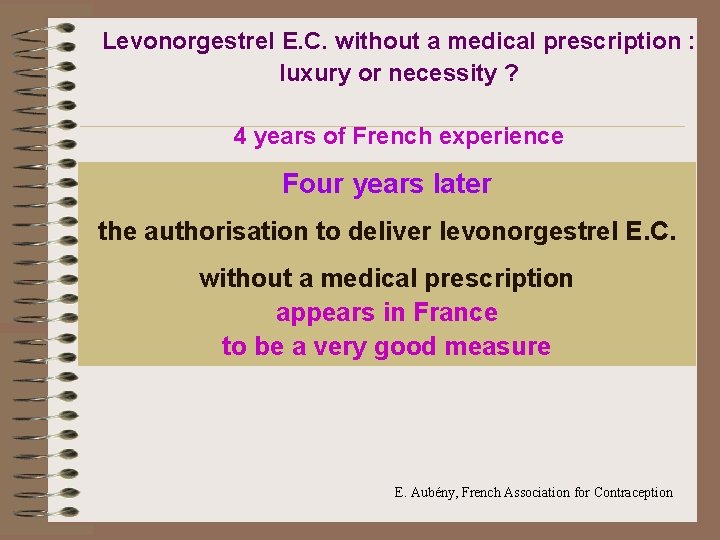 Levonorgestrel E.C. without a medical prescription : luxury or necessity ?

4 years of French experience

Four years later

the authorisation to deliver levonorgestrel E.C.

without a medical prescription
appears in France
to be a very good measure

E. Aubény, French Association for Contraception